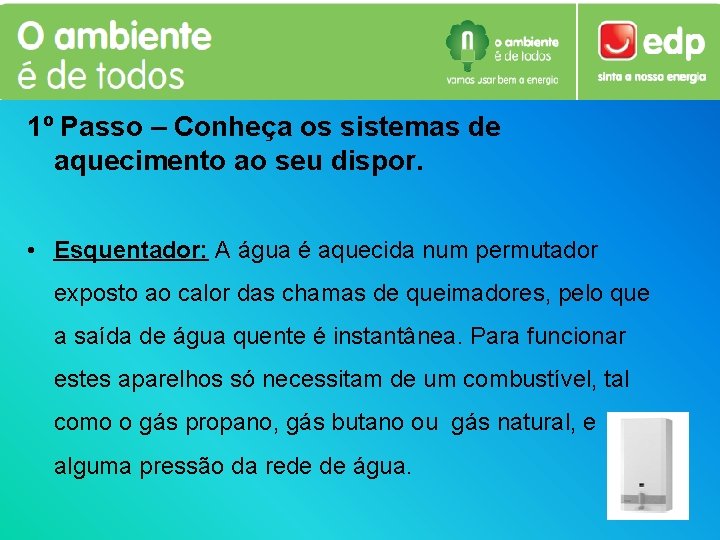 O ambiente
é de todos

o ambiente
é de todos
vamos usar bem a energia

edp
sinta a nossa energia

1º Passo – Conheça os sistemas de aquecimento ao seu dispor.

• Esquentador: A água é aquecida num permutador exposto ao calor das chamas de queimadores, pelo que a saída de água quente é instantânea. Para funcionar estes aparelhos só necessitam de um combustível, tal como o gás propano, gás butano ou gás natural, e alguma pressão da rede de água.